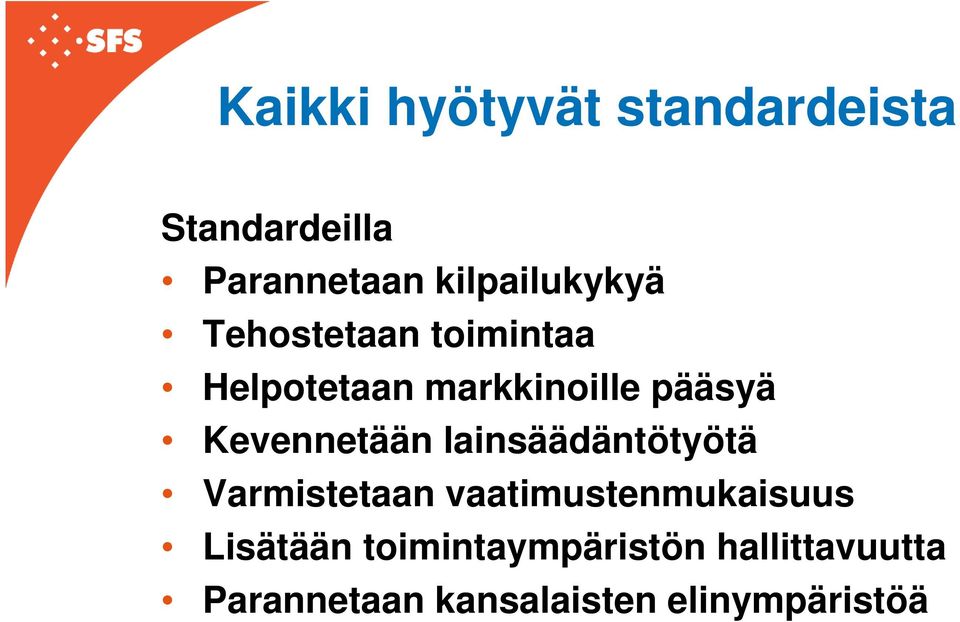 SFS

Kaikki hyötyvät standardeista

Standardeilla
• Parannetaan kilpailukykyä
• Tehostetaan toimintaa
• Helpotetaan markkinoille pääsyä
• Kevennetään lainsäädäntötyötä
• Varmistetaan vaatimustenmukaisuus
• Lisätään toimintaympäristön hallittavuutta
• Parannetaan kansalaisten elinympäristöä